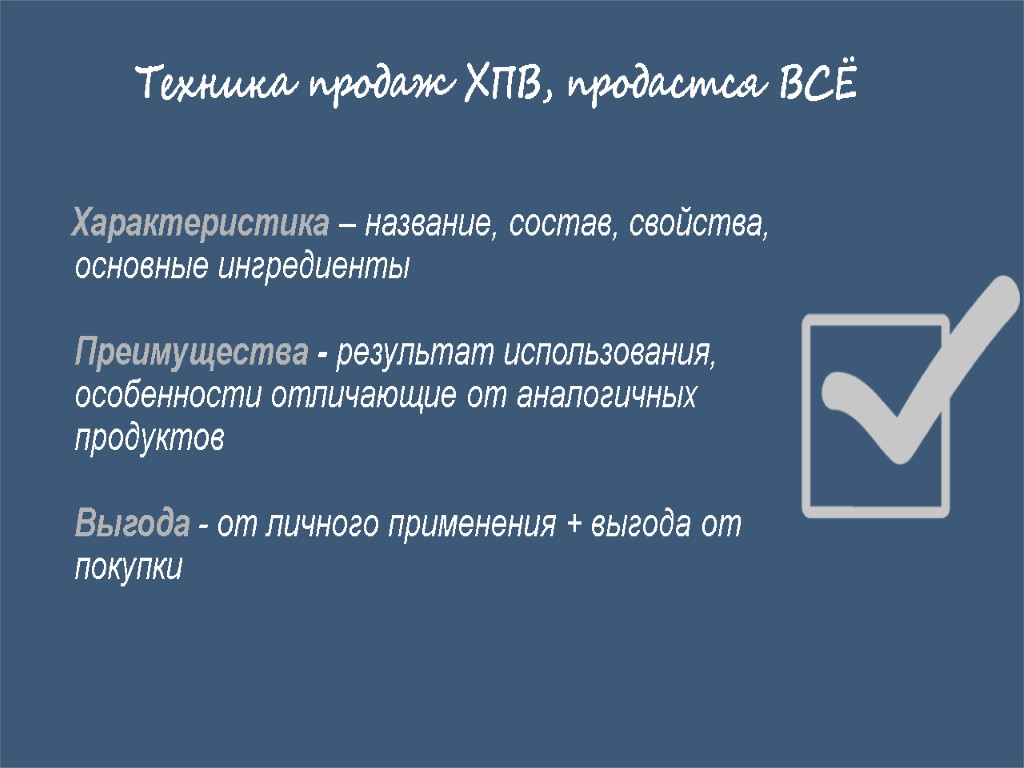 Техника продаж ХПВ, продастся ВСЁ

Характеристика – название, состав, свойства, основные ингредиенты

Преимущества - результат использования, особенности отличающие от аналогичных продуктов

Выгода - от личного применения + выгода от покупки